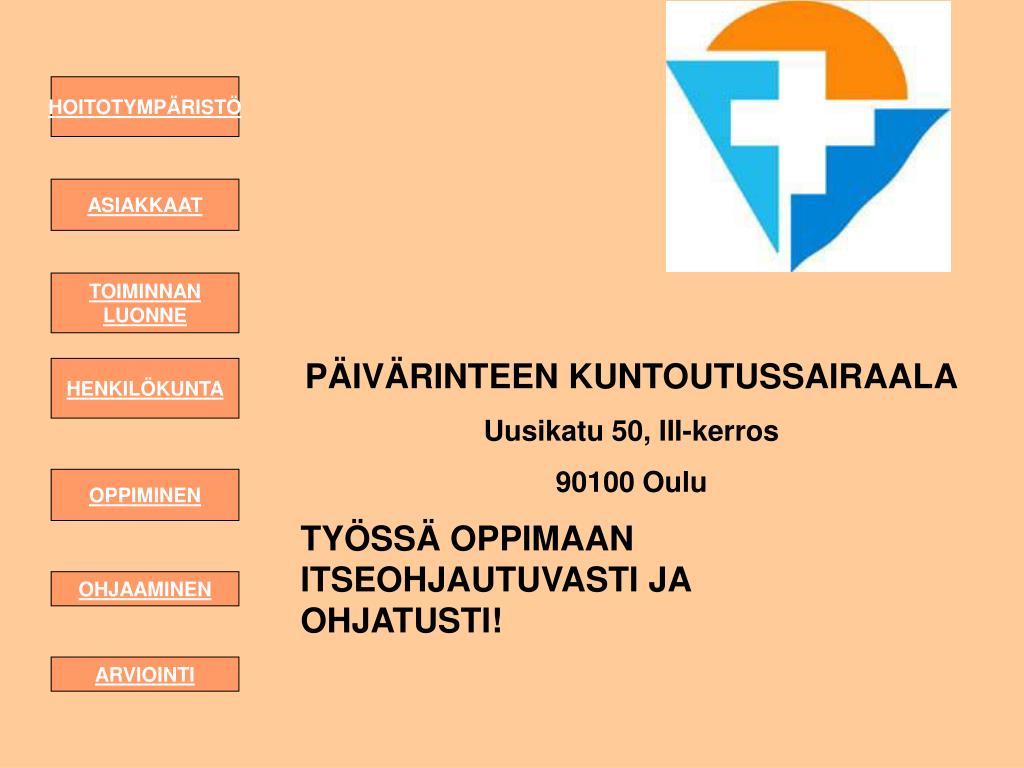 HOITOTYMPÄRISTÖ

ASIAKKAAT

TOIMINNAN LUONNE

HENKILÖKUNTA

OPPIMINEN

OHJAAMINEN

ARVIOINTI

PÄIVÄRINTEEN KUNTOUTUSSAIRAALA

Uusikatu 50, III-kerros

90100 Oulu

TYÖSSÄ OPPIMAAN ITSEOHJAUTUVASTI JA OHJATUSTI!